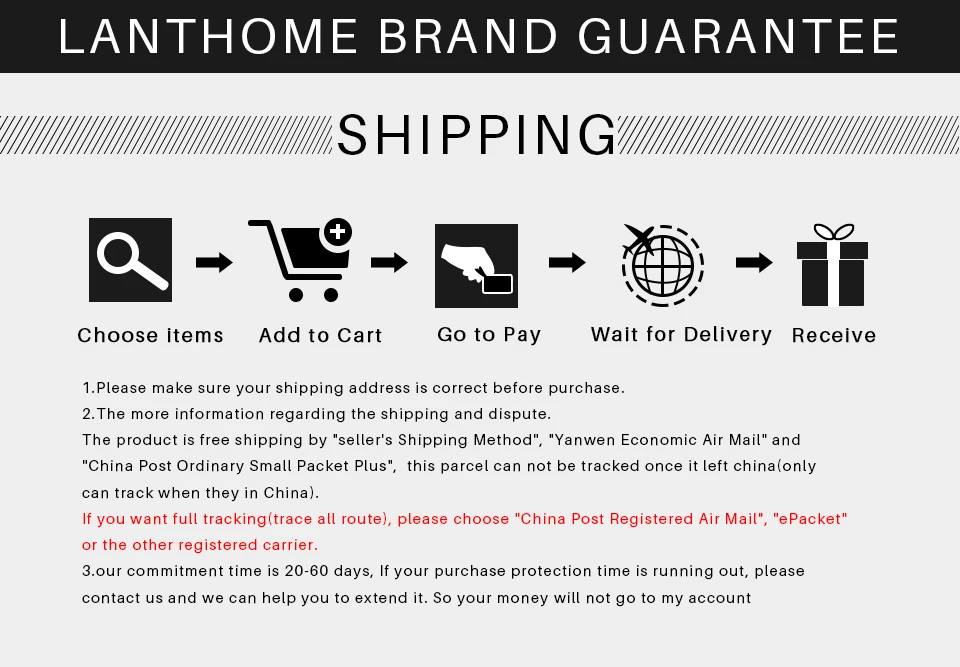 LANTHOME BRAND GUARANTEE

SHIPPING

Choose items

Add to Cart

Go to Pay

Wait for Delivery

Receive

1.Please make sure your shipping address is correct before purchase.
2.The more information regarding the shipping and dispute.
The product is free shipping by "seller's Shipping Method", "Yanwen Economic Air Mail" and "China Post Ordinary Small Packet Plus", this parcel can not be tracked once it left china(only can track when they in China).
If you want full tracking(trace all route), please choose "China Post Registered Air Mail", "ePacket" or the other registered carrier.
3.our commitment time is 20-60 days, If your purchase protection time is running out, please contact us and we can help you to extend it. So your money will not go to my account